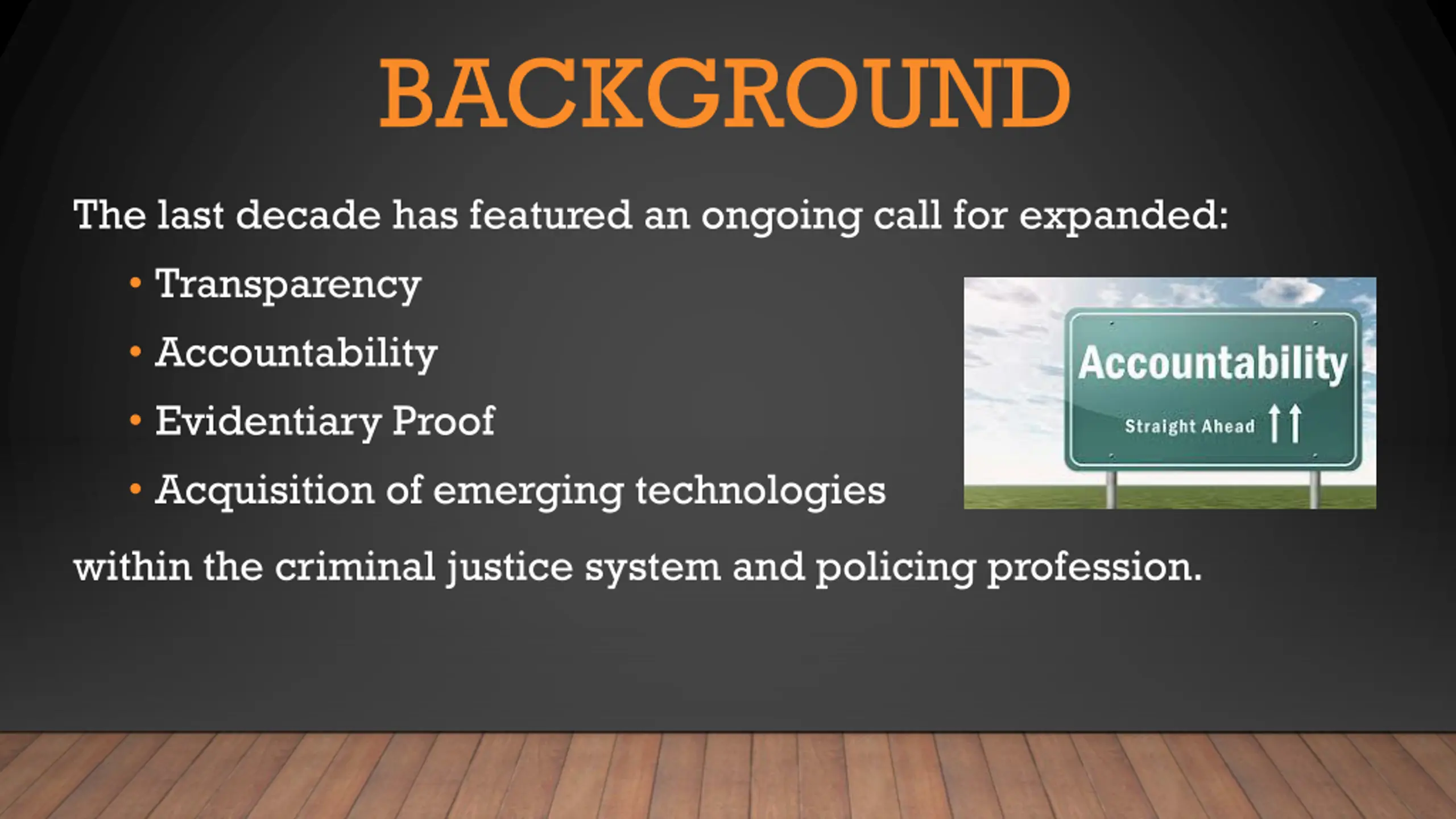 BACKGROUND

The last decade has featured an ongoing call for expanded:

• Transparency
• Accountability
• Evidentiary Proof
• Acquisition of emerging technologies

Accountability
Straight Ahead

within the criminal justice system and policing profession.